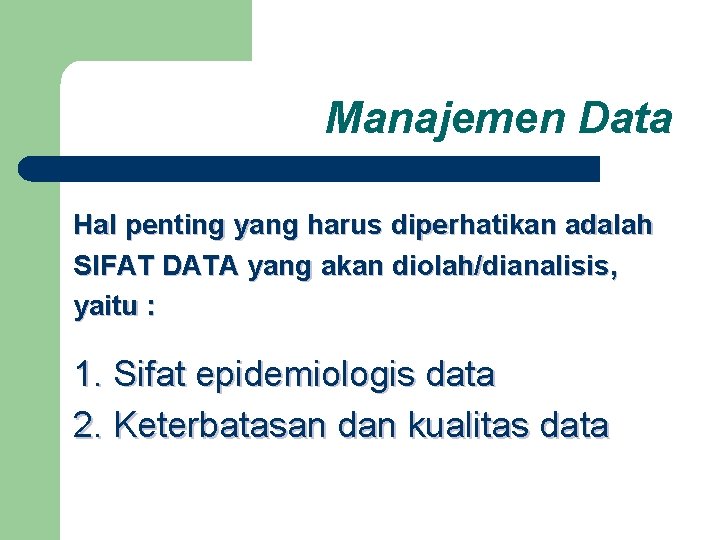 Manajemen Data

Hal penting yang harus diperhatikan adalah SIFAT DATA yang akan diolah/dianalisis, yaitu :

1. Sifat epidemiologis data
2. Keterbatasan dan kualitas data